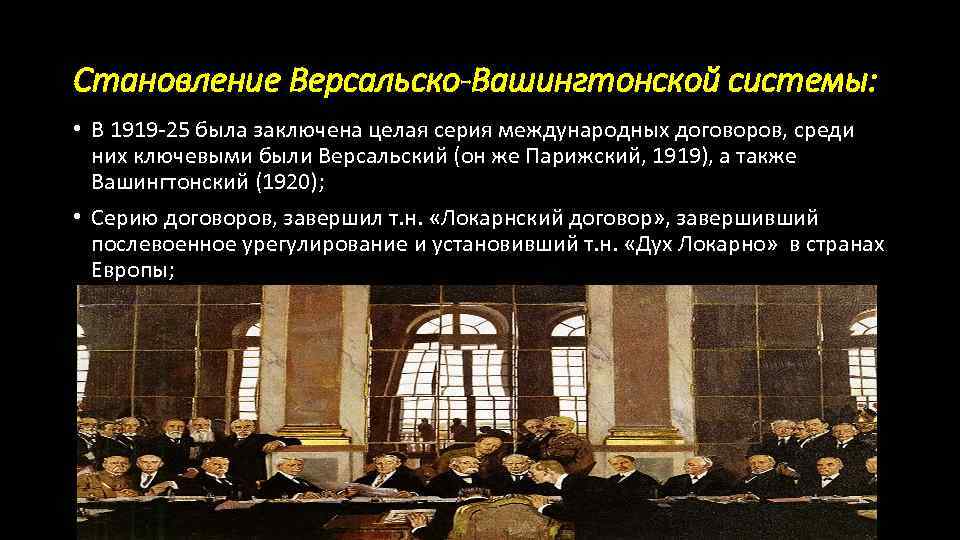 Становление Версальско-Вашингтонской системы:

• В 1919-25 была заключена целая серия международных договоров, среди них ключевыми были Версальский (он же Парижский, 1919), а также Вашингтонский (1920);

• Серию договоров, завершил т.н. «Локарнский договор», завершивший послевоенное урегулирование и установивший т.н. «Дух Локарно» в странах Европы;